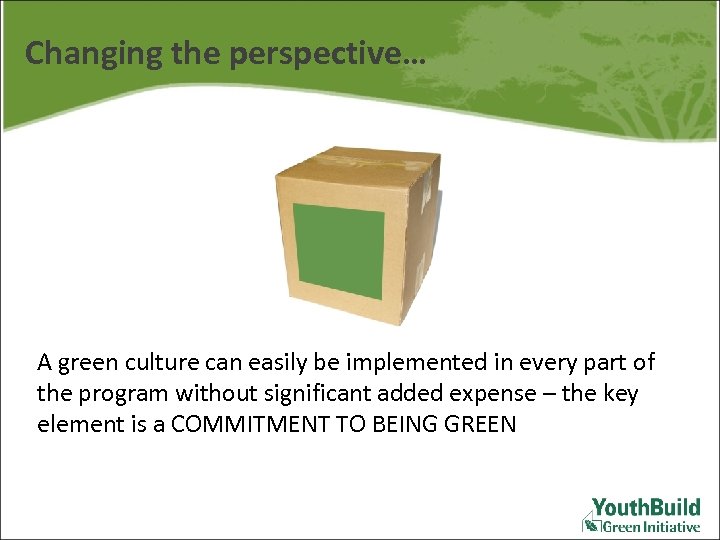 Changing the perspective…

A green culture can easily be implemented in every part of the program without significant added expense – the key element is a COMMITMENT TO BEING GREEN

YouthBuild
Green Initiative